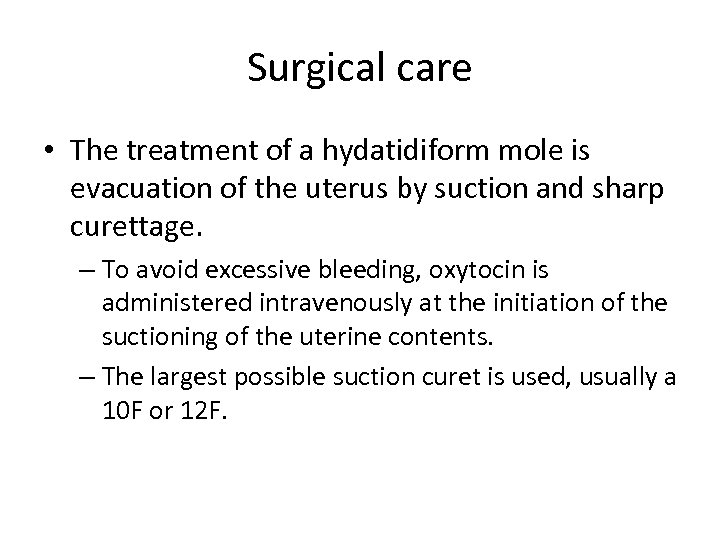 Surgical care

• The treatment of a hydatidiform mole is evacuation of the uterus by suction and sharp curettage.

– To avoid excessive bleeding, oxytocin is administered intravenously at the initiation of the suctioning of the uterine contents.

– The largest possible suction curet is used, usually a 10F or 12F.